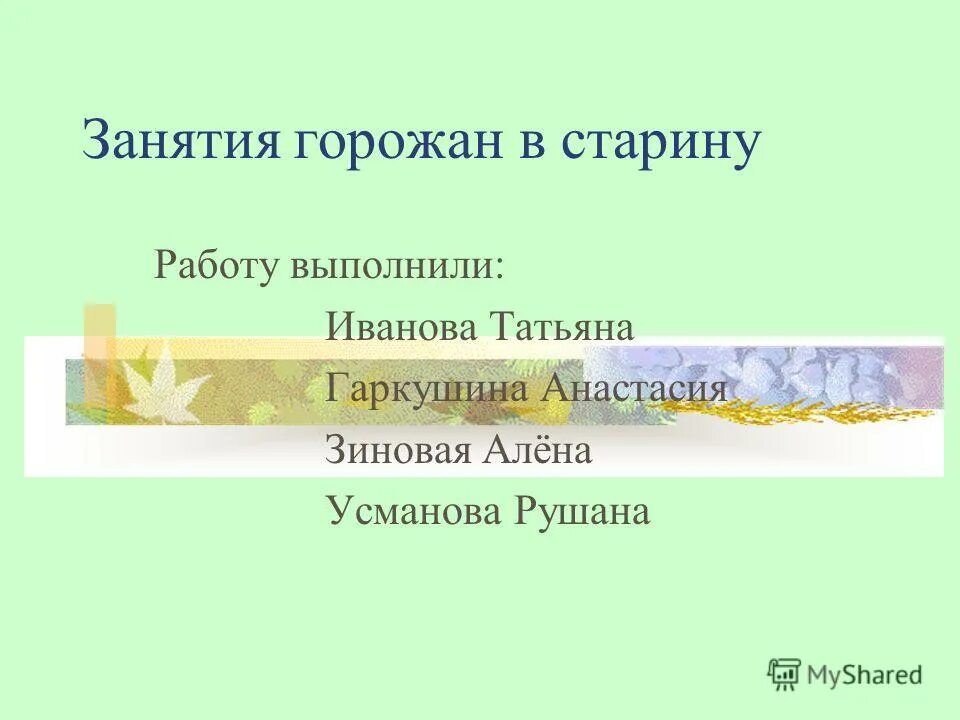 Занятия горожан в старину

Работу выполнили:

Иванова Татьяна

Гаркушина Анастасия

Зиновая Алёна

Усманова Рушана

MyShared